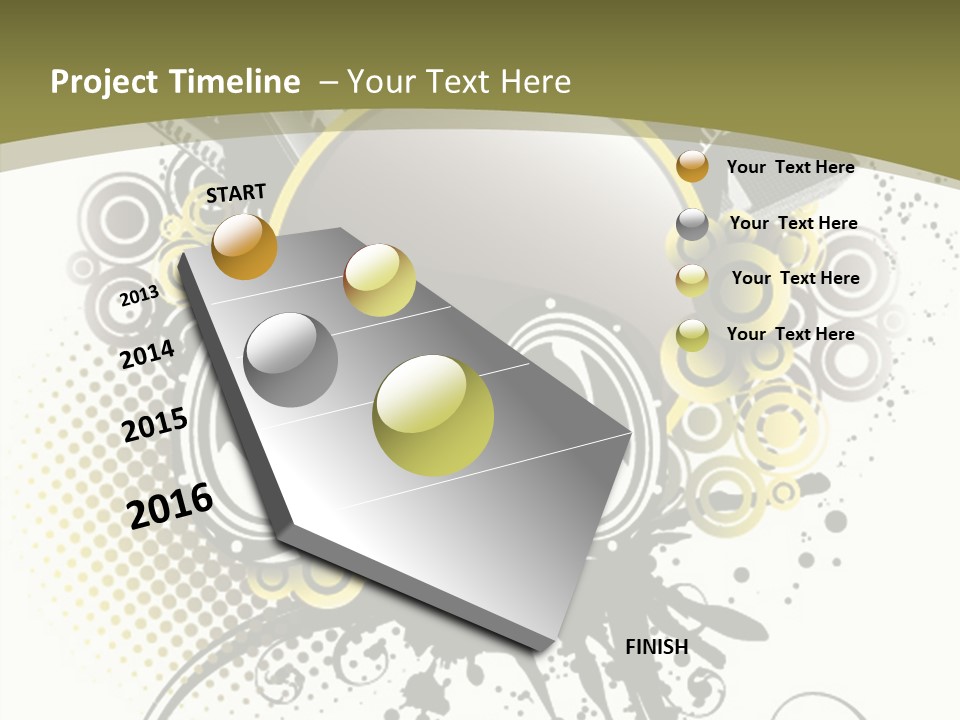 Project Timeline – Your Text Here

START

2013

2014

2015

2016

FINISH

Your Text Here

Your Text Here

Your Text Here

Your Text Here